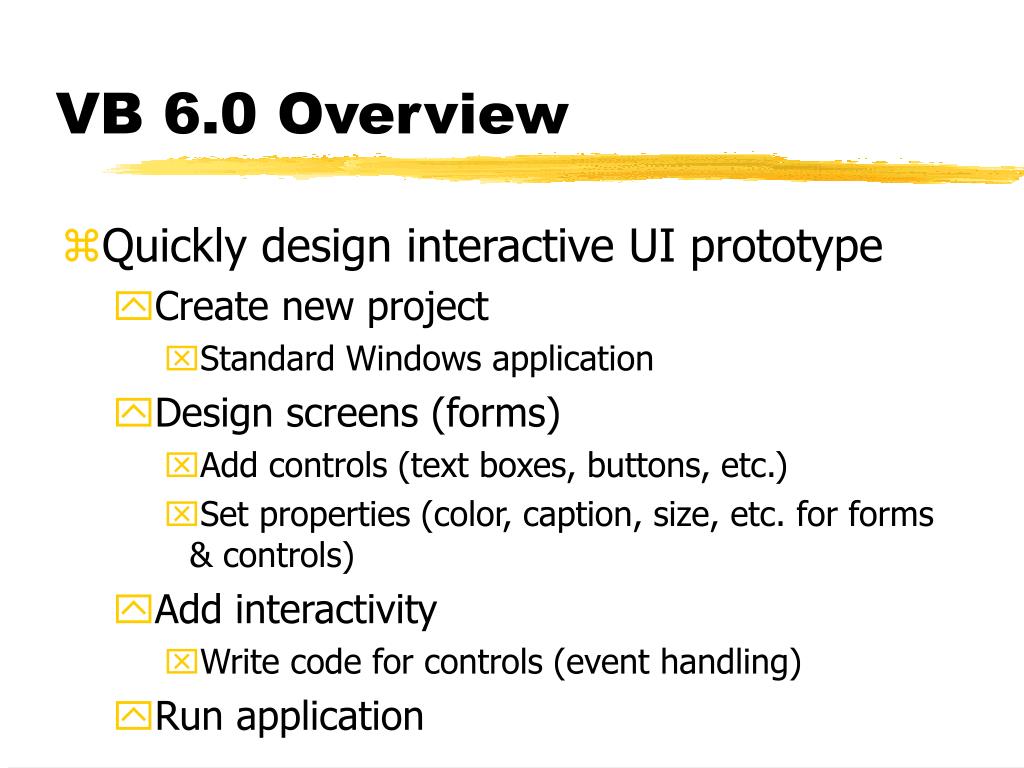 VB 6.0 Overview

Quickly design interactive UI prototype

Create new project

Standard Windows application

Design screens (forms)

Add controls (text boxes, buttons, etc.)

Set properties (color, caption, size, etc. for forms & controls)

Add interactivity

Write code for controls (event handling)

Run application